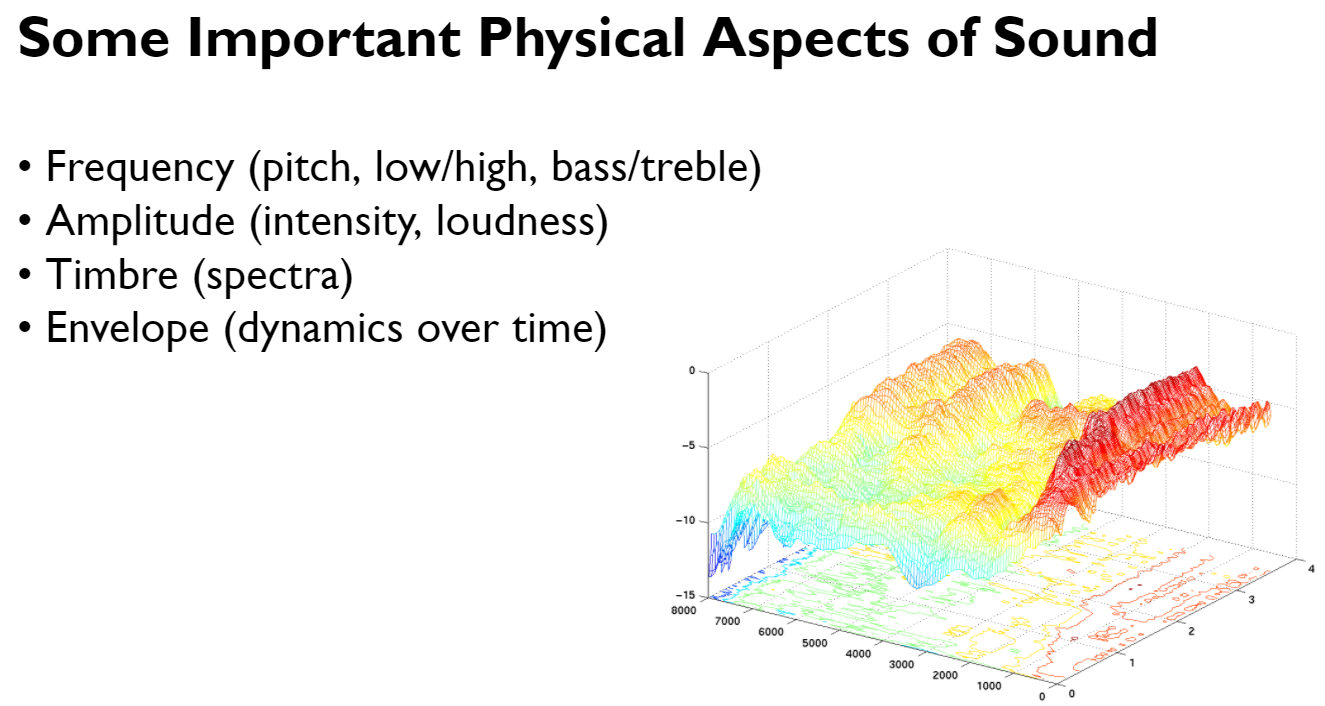 Some Important Physical Aspects of Sound

• Frequency (pitch, low/high, bass/treble)
• Amplitude (intensity, loudness)
• Timbre (spectra)
• Envelope (dynamics over time)

0
−5
−10
−15
8000
7000
6000
5000
4000
3000
2000
1000
0
0
1
2
3
4